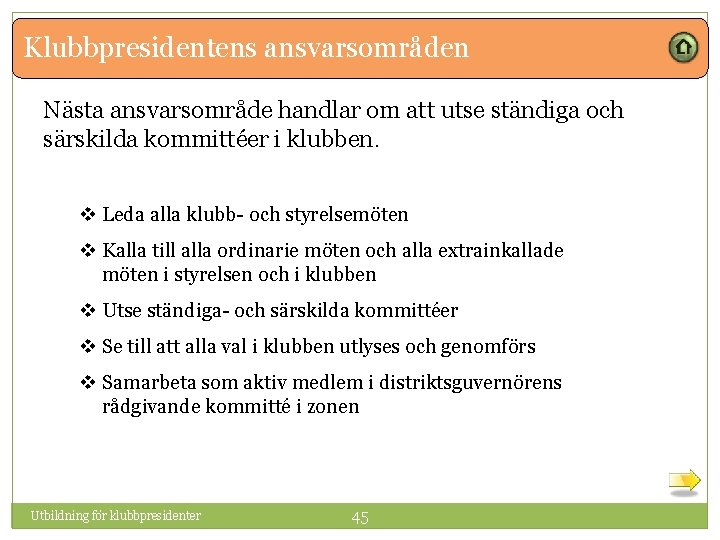 Klubbpresidentens ansvarsområden

Nästa ansvarsområde handlar om att utse ständiga och särskilda kommittéer i klubben.

❖ Leda alla klubb- och styrelsemöten

❖ Kalla till alla ordinarie möten och alla extrainkallade möten i styrelsen och i klubben

❖ Utse ständiga- och särskilda kommittéer

❖ Se till att alla val i klubben utlyses och genomförs

❖ Samarbeta som aktiv medlem i distriktsguvernörens rådgivande kommitté i zonen

Utbildning för klubbpresidenter

45